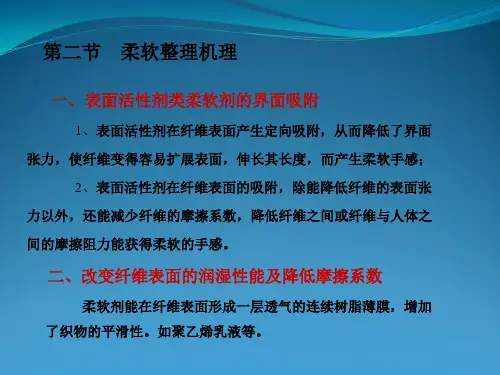 第二节　柔软整理机理

一、表面活性剂类柔软剂的界面吸附

1、表面活性剂在纤维表面产生定向吸附，从而降低了界面张力，使纤维变得容易扩展表面，伸长其长度，而产生柔软手感；

2、表面活性剂在纤维表面的吸附，除能降低纤维的表面张力以外，还能减少纤维的摩擦系数，降低纤维之间或纤维与人体之间的摩擦阻力能获得柔软的手感。

二、改变纤维表面的润湿性能及降低摩擦系数

柔软剂能在纤维表面形成一层透气的连续树脂薄膜，增加了织物的平滑性。如聚乙烯乳液等。